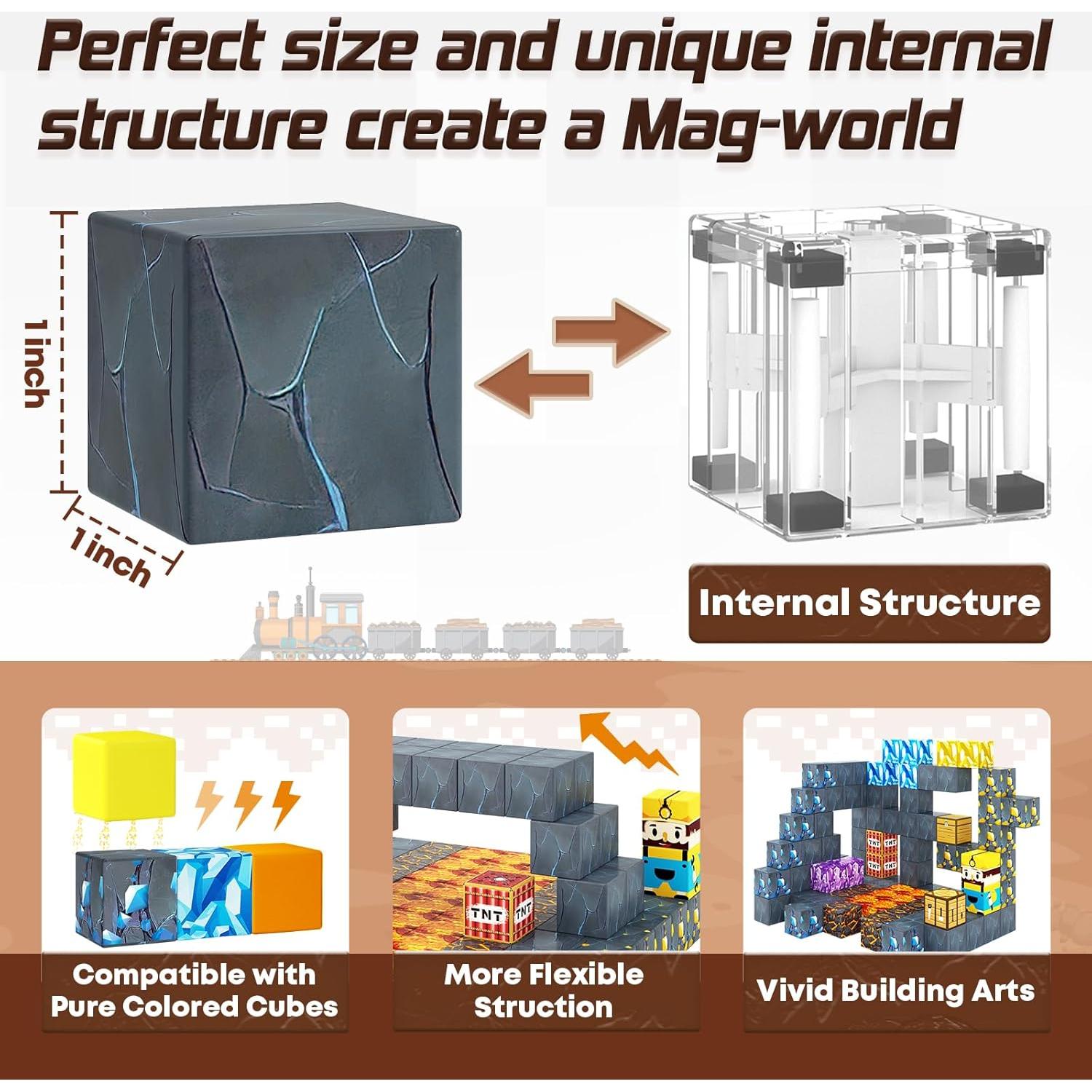 Perfect size and unique internal structure create a Mag-world

1 inch

1 inch

Internal Structure

TNT TNT

Compatible with Pure Colored Cubes

More Flexible Struction

Vivid Building Arts